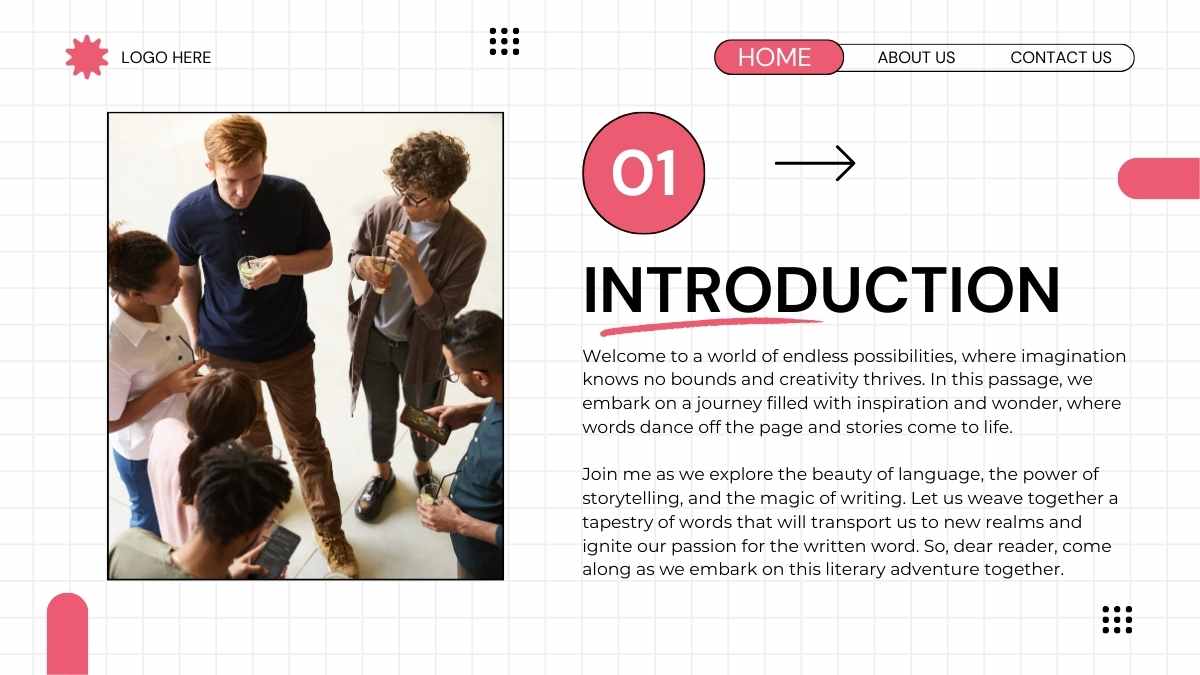 LOGO HERE

HOME ABOUT US CONTACT US

01

INTRODUCTION

Welcome to a world of endless possibilities, where imagination knows no bounds and creativity thrives. In this passage, we embark on a journey filled with inspiration and wonder, where words dance off the page and stories come to life.

Join me as we explore the beauty of language, the power of storytelling, and the magic of writing. Let us weave together a tapestry of words that will transport us to new realms and ignite our passion for the written word. So, dear reader, come along as we embark on this literary adventure together.